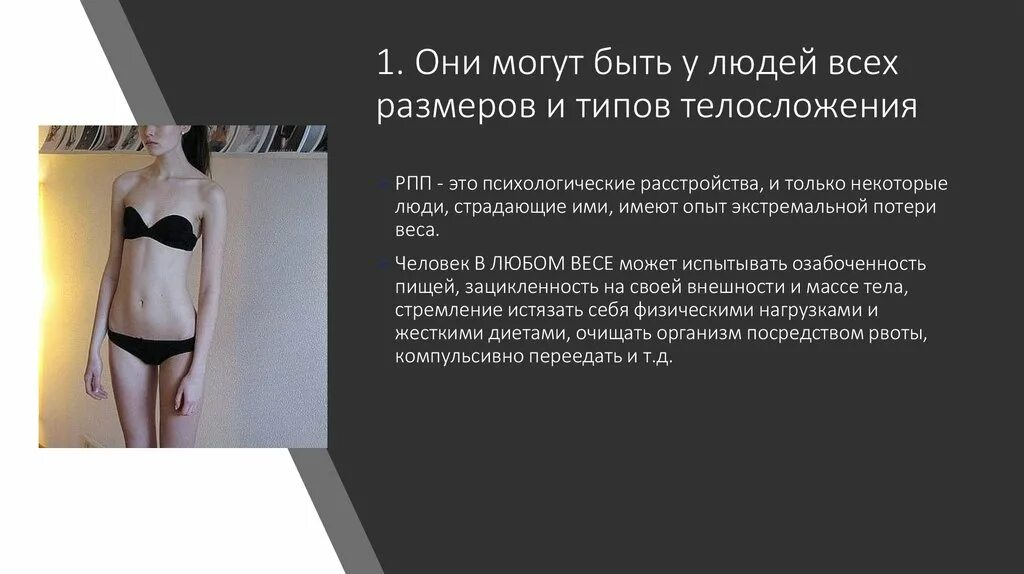 1. Они могут быть у людей всех размеров и типов телосложения

РПП - это психологические расстройства, и только некоторые люди, страдающие ими, имеют опыт экстремальной потери веса.

Человек В ЛЮБОМ ВЕСЕ может испытывать озабоченность пищей, зацикленность на своей внешности и массе тела, стремление истязать себя физическими нагрузками и жесткими диетами, очищать организм посредством рвоты, компульсивно переедать и т.д.